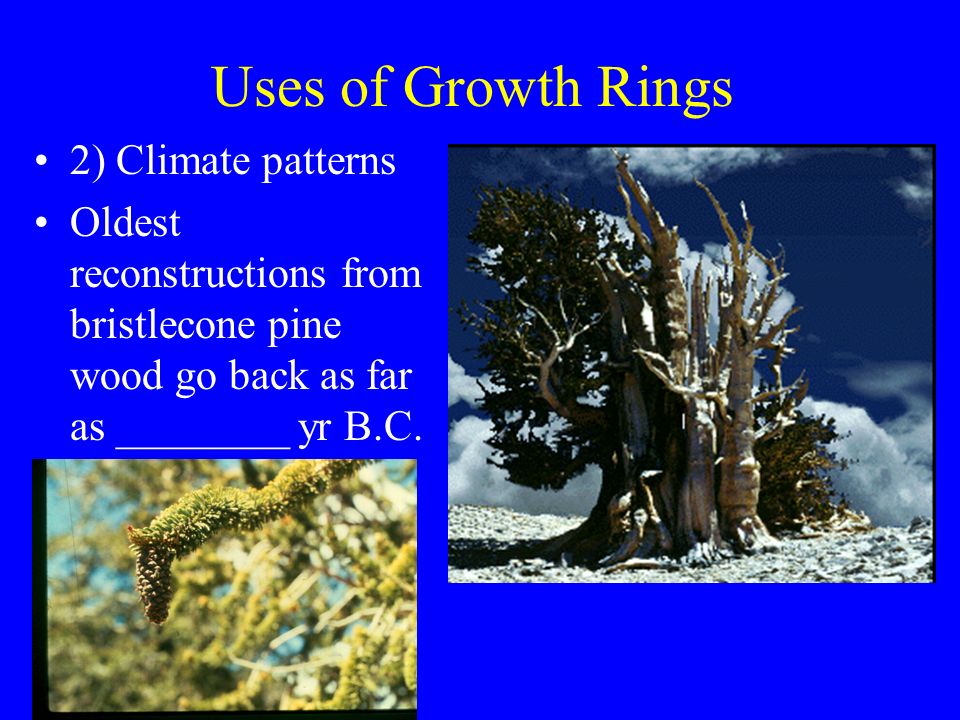 Uses of Growth Rings

• 2) Climate patterns
• Oldest reconstructions from bristlecone pine wood go back as far as ________ yr B.C.